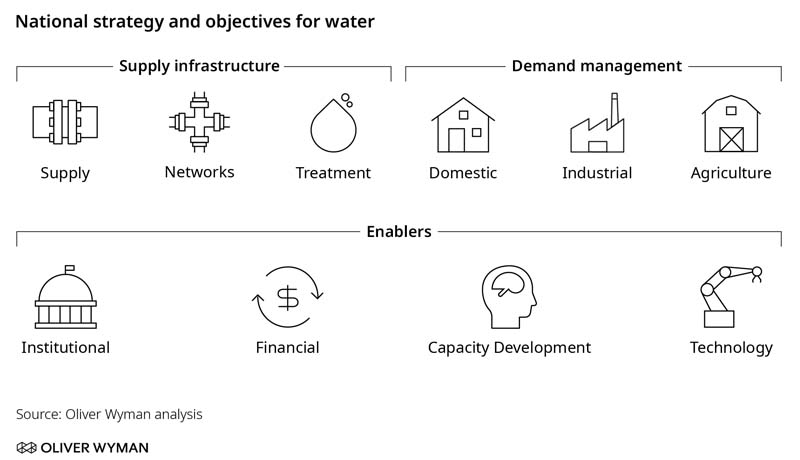 National strategy and objectives for water

Supply infrastructure

Supply

Networks

Treatment

Demand management

Domestic

Industrial

Agriculture

Enablers

Institutional

Financial

Capacity Development

Technology

Source: Oliver Wyman analysis

OLIVER WYMAN